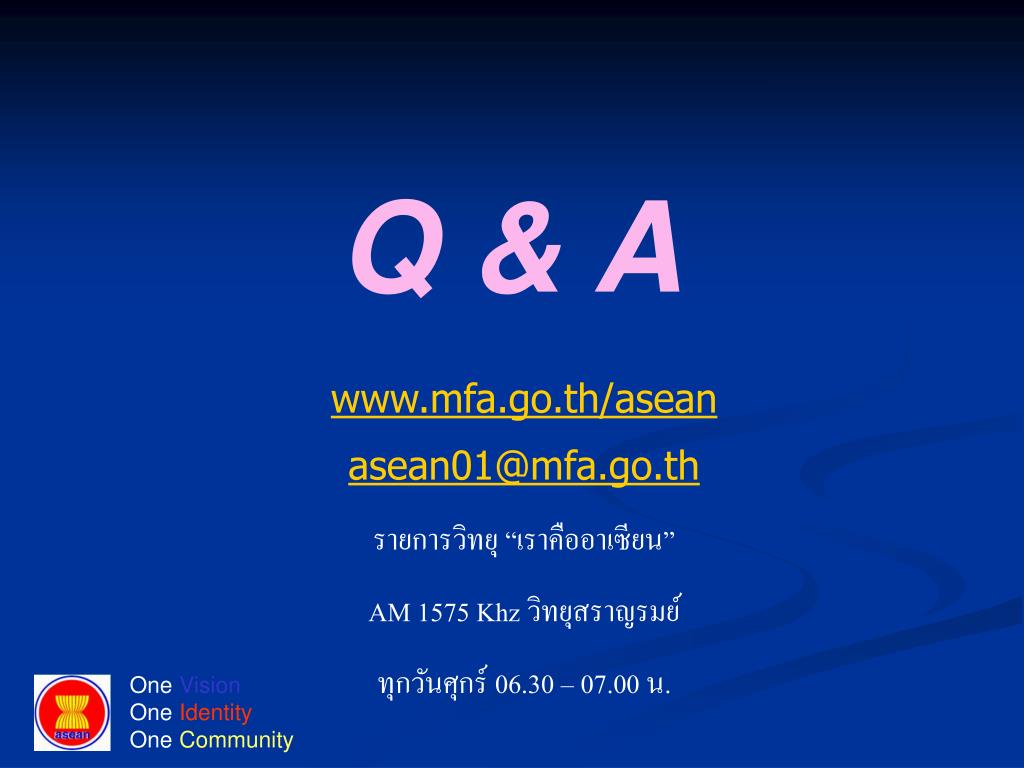 Q & A

www.mfa.go.th/asean

asean01@mfa.go.th

รายการวิทยุ “เราคืออาเซียน”

AM 1575 Khz วิทยุสราญรมย์

ทุกวันศุกร์ 06.30 – 07.00 น.

asean

One Vision
One Identity
One Community